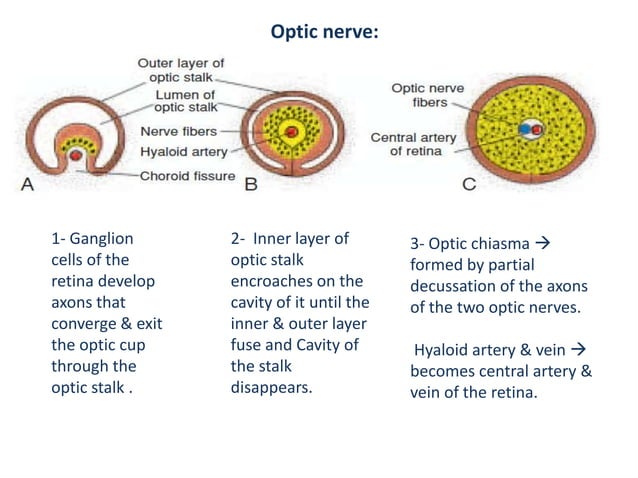 Optic nerve:

Outer layer of optic stalk

Lumen of optic stalk

Nerve fibers

Hyaloid artery

Choroid fissure

A

B

Optic nerve fibers

Central artery of retina

C

1- Ganglion cells of the retina develop axons that converge & exit the optic cup through the optic stalk .

2- Inner layer of optic stalk encroaches on the cavity of it until the inner & outer layer fuse and Cavity of the stalk disappears.

3- Optic chiasma → formed by partial decussation of the axons of the two optic nerves.

Hyaloid artery & vein → becomes central artery & vein of the retina.